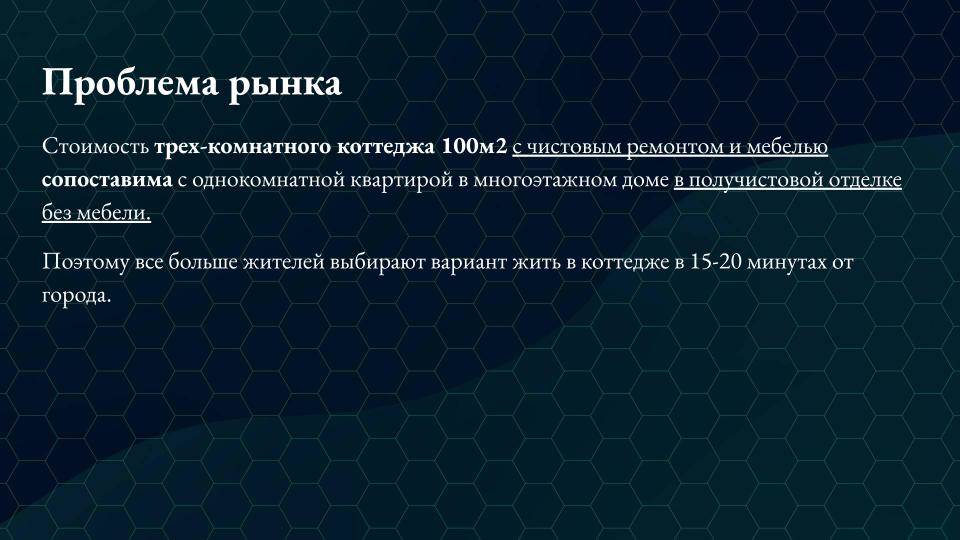 Проблема рынка

Стоимость трех-комнатного коттеджа 100м2 с чистовым ремонтом и мебелью сопоставима с однокомнатной квартирой в многоэтажном доме в получистовой отделке без мебели.

Поэтому все больше жителей выбирают вариант жить в коттедже в 15-20 минутах от города.